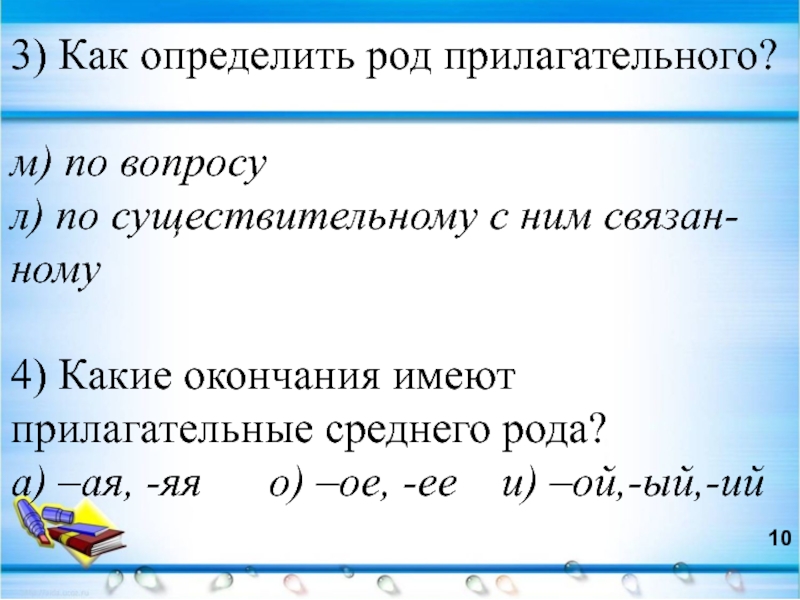 3) Как определить род прилагательного?

м) по вопросу
л) по существительному с ним связанному

4) Какие окончания имеют прилагательные среднего рода?
а) –ая, -яя о) –ое, -ее и) –ой,-ый,-ий

10